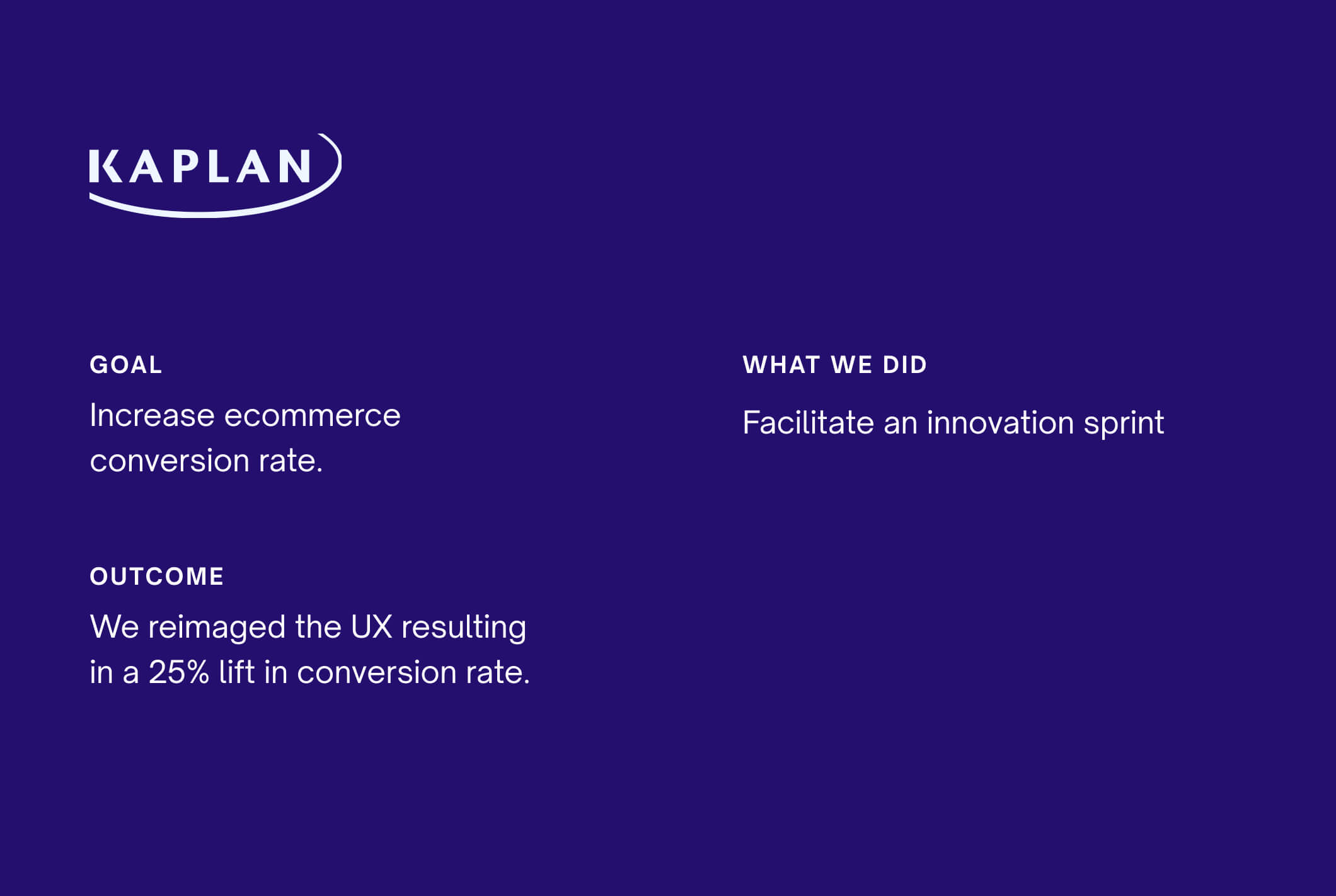 KAPLAN

GOAL

Increase ecommerce conversion rate.

OUTCOME

We reimaged the UX resulting in a 25% lift in conversion rate.

WHAT WE DID

Facilitate an innovation sprint